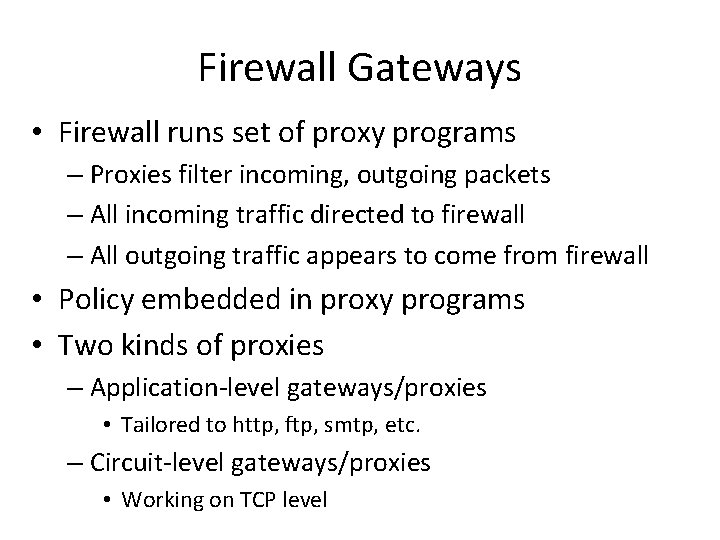 Firewall Gateways

• Firewall runs set of proxy programs
– Proxies filter incoming, outgoing packets
– All incoming traffic directed to firewall
– All outgoing traffic appears to come from firewall
• Policy embedded in proxy programs
• Two kinds of proxies
– Application-level gateways/proxies
• Tailored to http, ftp, smtp, etc.
– Circuit-level gateways/proxies
• Working on TCP level